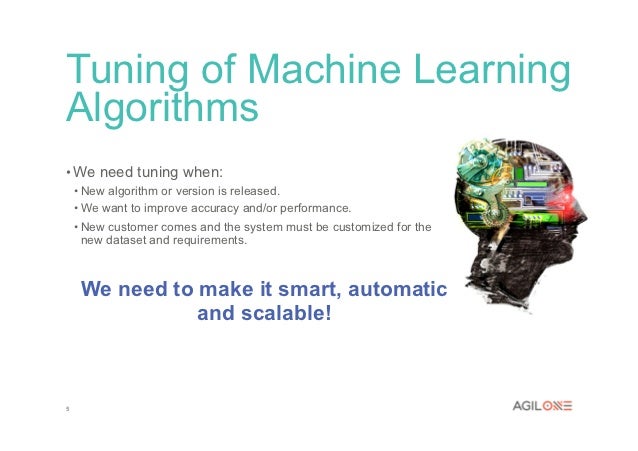 Tuning of Machine Learning Algorithms

• We need tuning when:

• New algorithm or version is released.

• We want to improve accuracy and/or performance.

• New customer comes and the system must be customized for the new dataset and requirements.

We need to make it smart, automatic and scalable!

5

AGILONE